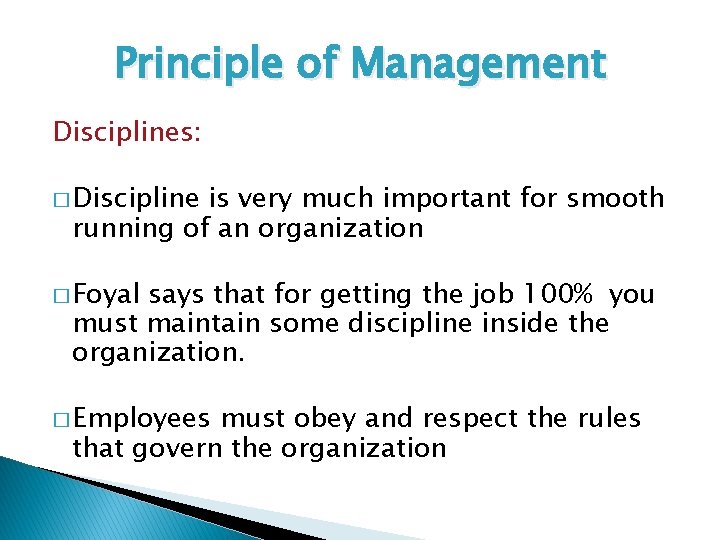 Principle of Management

Disciplines:

□ Discipline is very much important for smooth running of an organization

□ Foyal says that for getting the job 100% you must maintain some discipline inside the organization.

□ Employees must obey and respect the rules that govern the organization